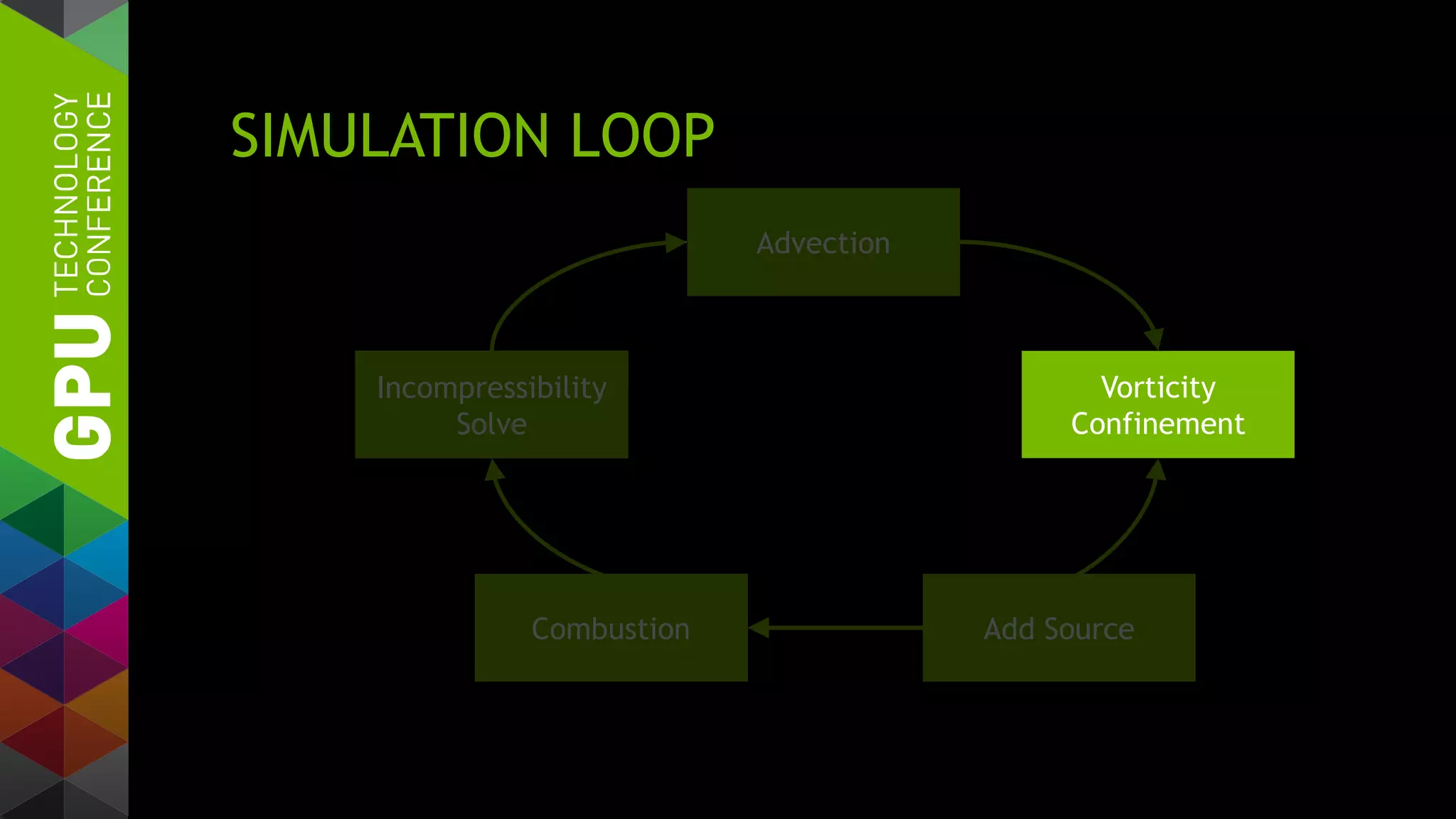 GPU TECHNOLOGY CONFERENCE

SIMULATION LOOP

Advection

Vorticity Confinement

Add Source

Combustion

Incompressibility Solve